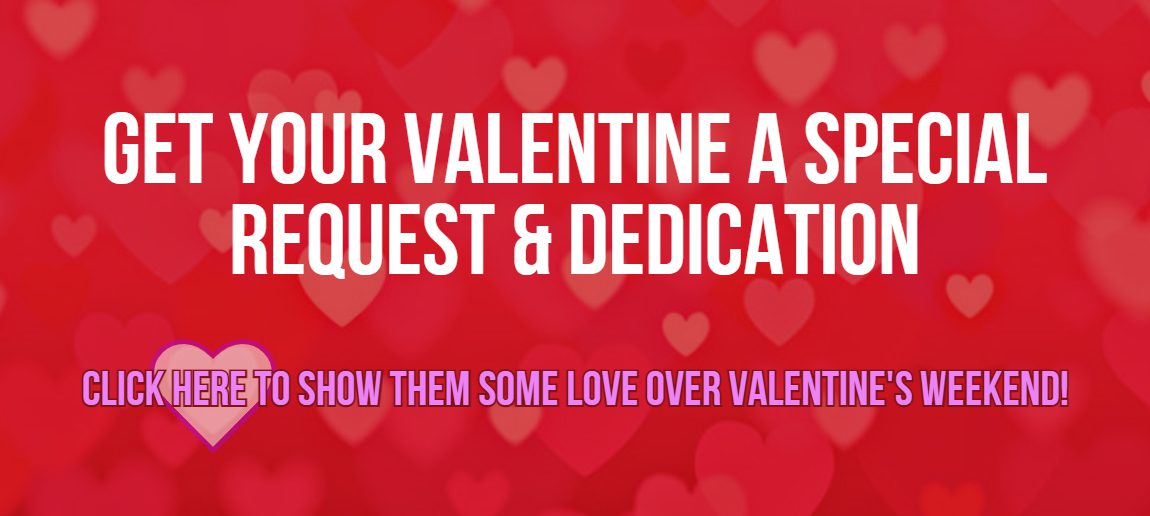 GET YOUR VALENTINE A SPECIAL REQUEST & DEDICATION

CLICK HERE TO SHOW THEM SOME LOVE OVER VALENTINE'S WEEKEND!